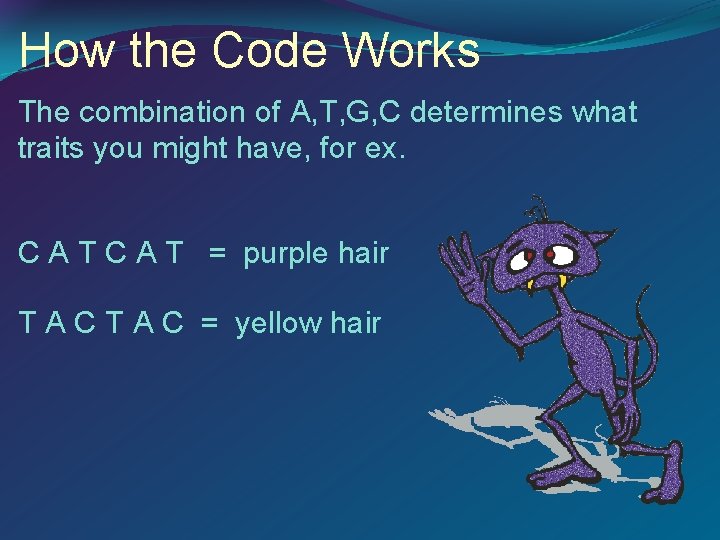 How the Code Works

The combination of A,T,G,C determines what traits you might have, for ex.

C A T C A T = purple hair

T A C T A C = yellow hair